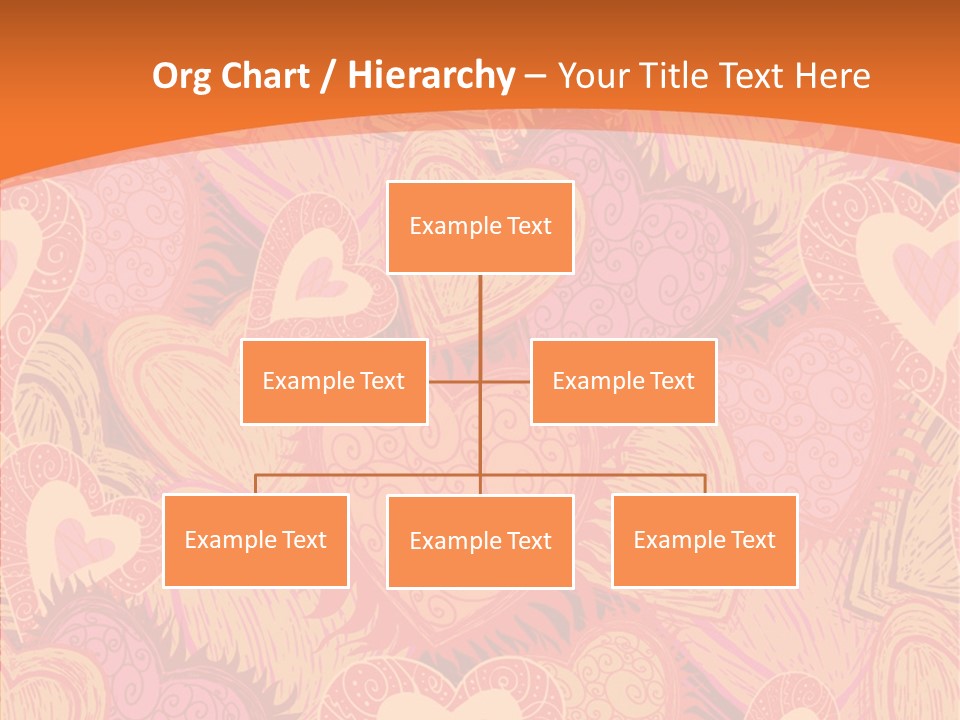 Org Chart / Hierarchy – Your Title Text Here

Example Text

Example Text

Example Text

Example Text

Example Text

Example Text